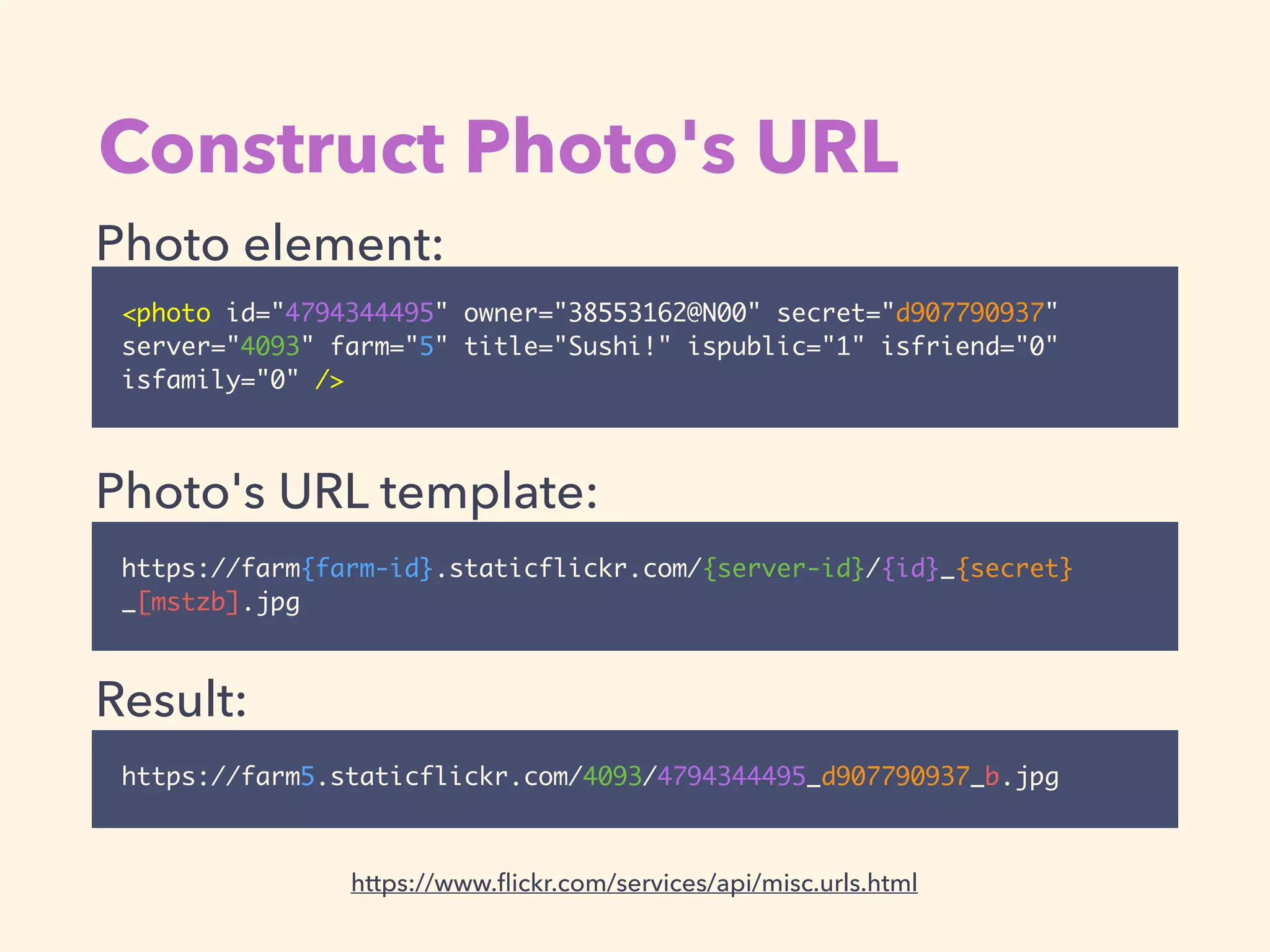 Construct Photo's URL

Photo element:

<photo id="4794344495" owner="38553162@N00" secret="d907790937" server="4093" farm="5" title="Sushi!" ispublic="1" isfriend="0" isfamily="0" />

Photo's URL template:

https://farm{farm-id}.staticflickr.com/{server-id}/{id}_{secret}_[mstzb].jpg

Result:

https://farm5.staticflickr.com/4093/4794344495_d907790937_b.jpg

https://www.flickr.com/services/api/misc.urls.html